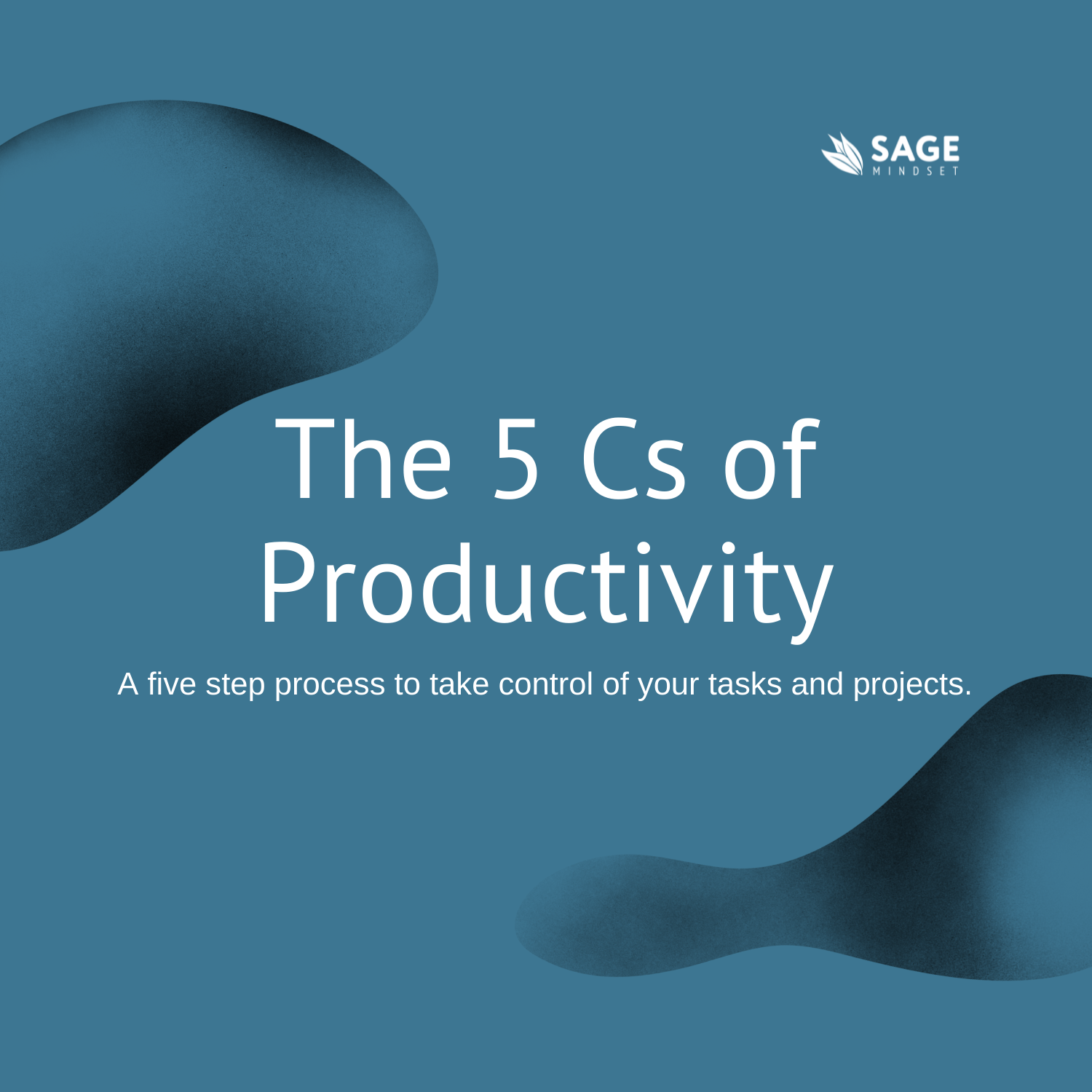 SAGE
MINDSET

The 5 Cs of Productivity

A five step process to take control of your tasks and projects.